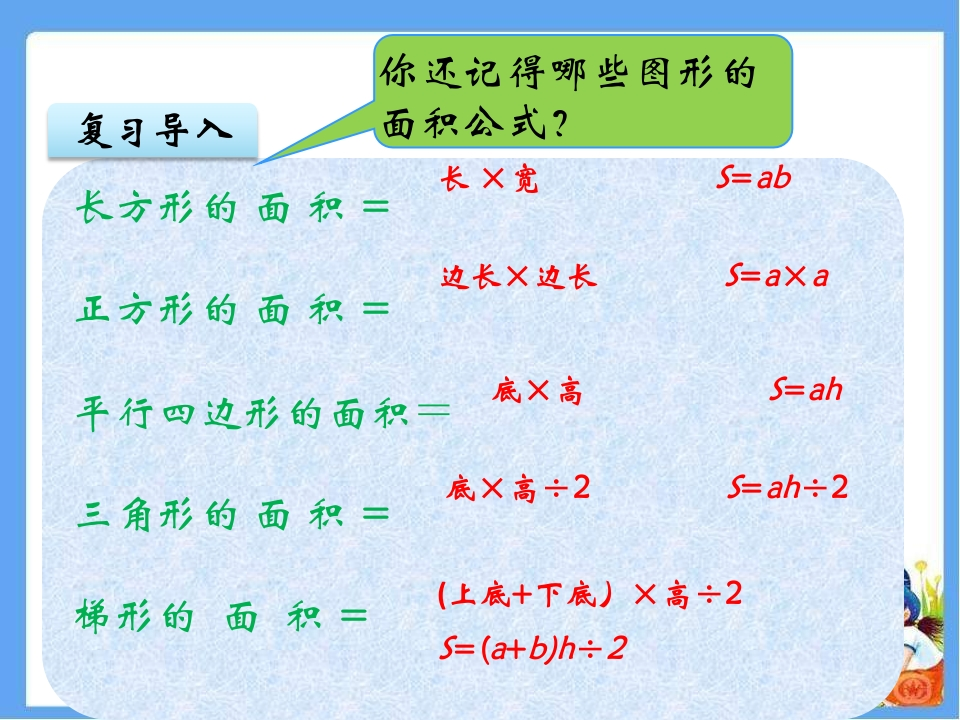 你还记得哪些图形的面积公式?

复习导入

长方形的 面 积 ＝ 长 ×宽 $S=ab$

正方形的 面 积 ＝ 边长×边长 $S=a\times a$

平行四边形的面积＝ 底×高 $S=ah$

三角形的 面 积 ＝ 底×高÷2 $S=ah\div 2$

梯形的 面 积 ＝ (上底+下底) ×高÷2

$S=(a+b)h\div 2$